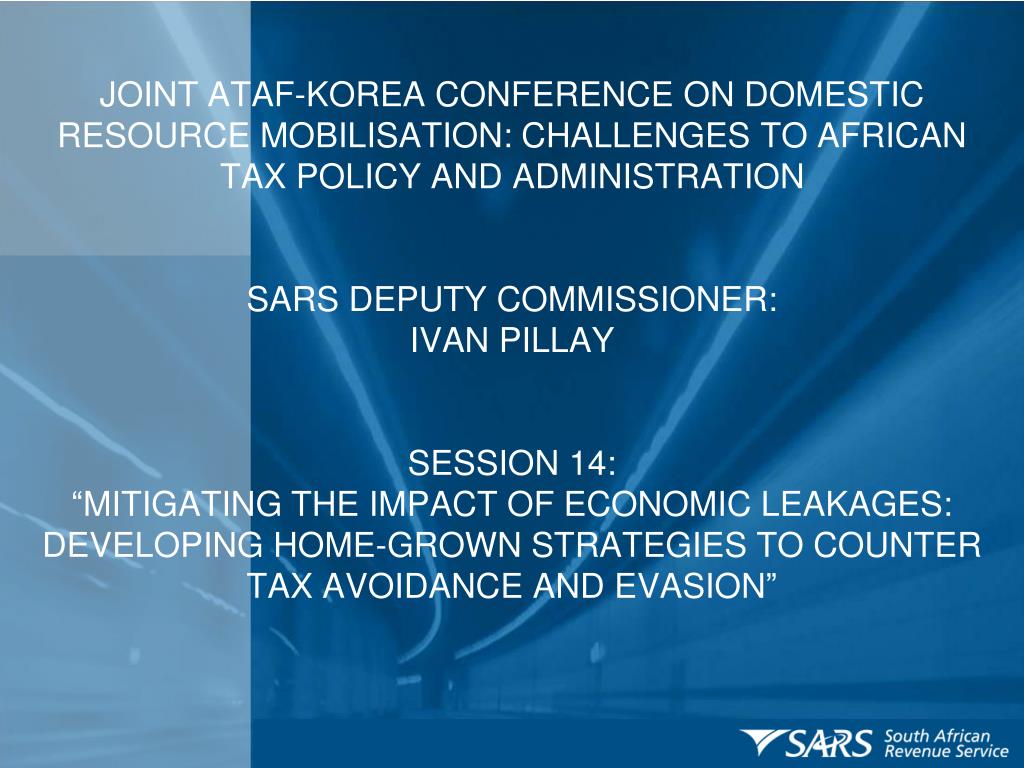 JOINT ATAF-KOREA CONFERENCE ON DOMESTIC RESOURCE MOBILISATION: CHALLENGES TO AFRICAN TAX POLICY AND ADMINISTRATION

SARS DEPUTY COMMISSIONER:
IVAN PILLAY

SESSION 14:
“MITIGATING THE IMPACT OF ECONOMIC LEAKAGES: DEVELOPING HOME-GROWN STRATEGIES TO COUNTER TAX AVOIDANCE AND EVASION”

SARS South African Revenue Service